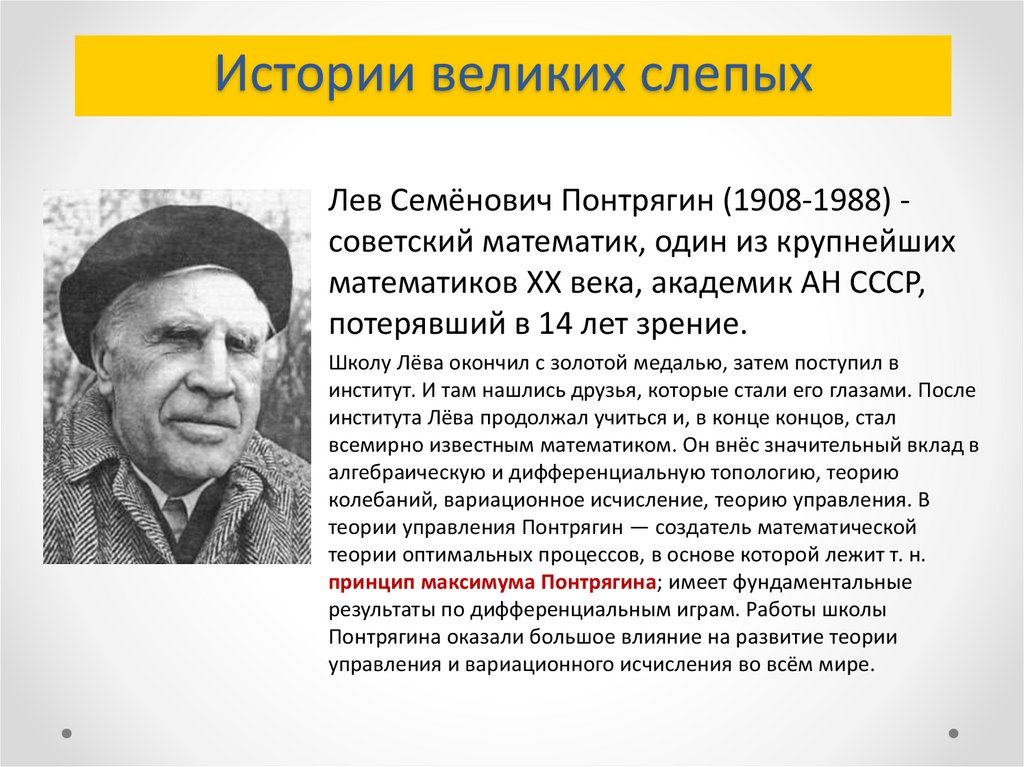 Истории великих слепых

Лев Семёнович Понтрягин (1908-1988) - советский математик, один из крупнейших математиков XX века, академик АН СССР, потерявший в 14 лет зрение.

Школу Лёва окончил с золотой медалью, затем поступил в институт. И там нашлись друзья, которые стали его глазами. После института Лёва продолжал учиться и, в конце концов, стал всемирно известным математиком. Он внёс значительный вклад в алгебраическую и дифференциальную топологию, теорию колебаний, вариационное исчисление, теорию управления. В теории управления Понтрягин — создатель математической теории оптимальных процессов, в основе которой лежит т. н. принцип максимума Понтрягина; имеет фундаментальные результаты по дифференциальным играм. Работы школы Понтрягина оказали большое влияние на развитие теории управления и вариационного исчисления во всём мире.